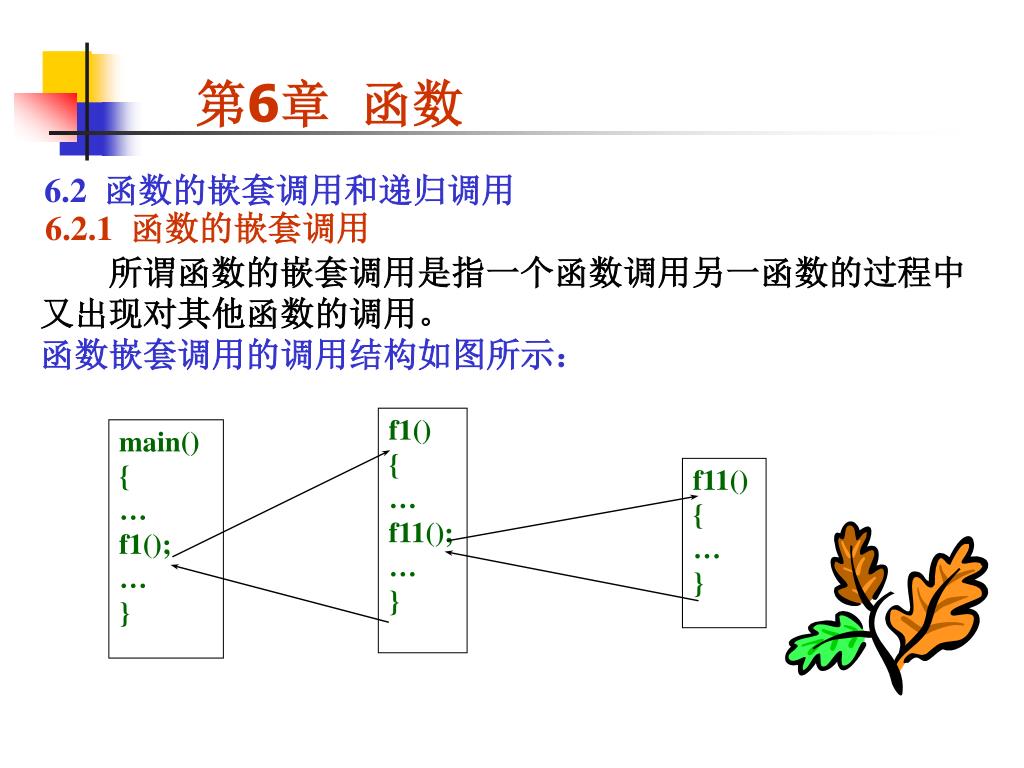 第6章 函数

6.2 函数的嵌套调用和递归调用
6.2.1 函数的嵌套调用

所谓函数的嵌套调用是指一个函数调用另一函数的过程中又出现对其他函数的调用。
函数嵌套调用的调用结构如图所示：

main()
{
…
f1();
…
}

f1()
{
…
f11();
…
}

f11()
{
…
}